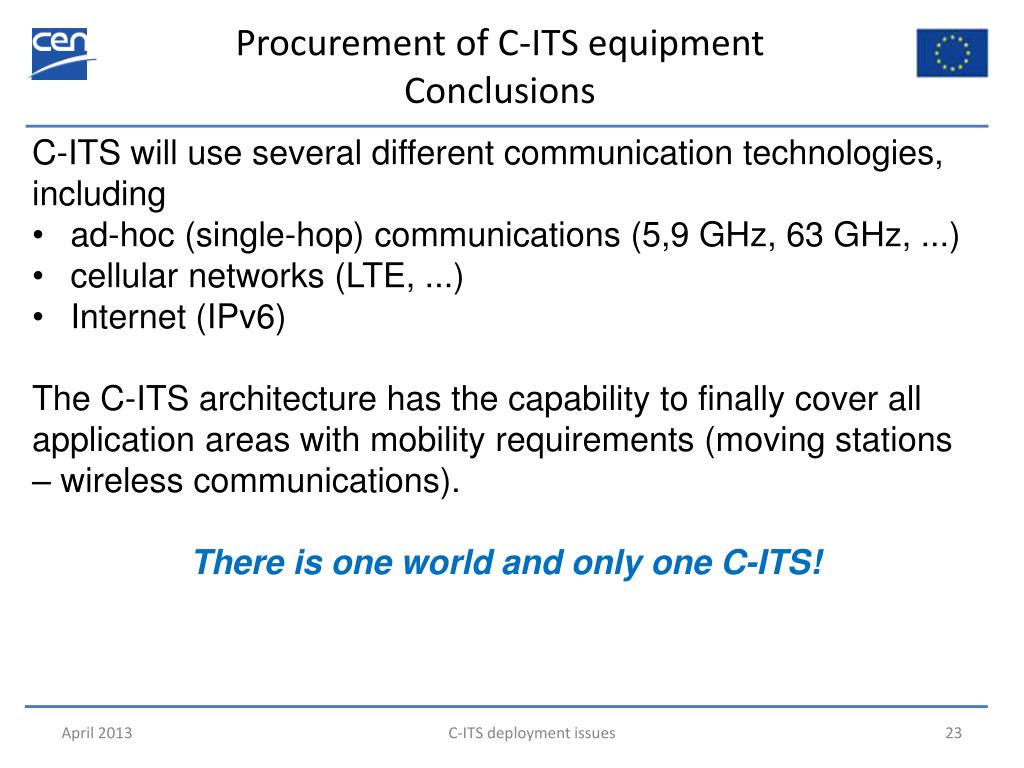 cen

Procurement of C-ITS equipment
Conclusions

C-ITS will use several different communication technologies, including
• ad-hoc (single-hop) communications (5,9 GHz, 63 GHz, ...)
• cellular networks (LTE, ...)
• Internet (IPv6)

The C-ITS architecture has the capability to finally cover all application areas with mobility requirements (moving stations – wireless communications).

There is one world and only one C-ITS!

April 2013
C-ITS deployment issues
23